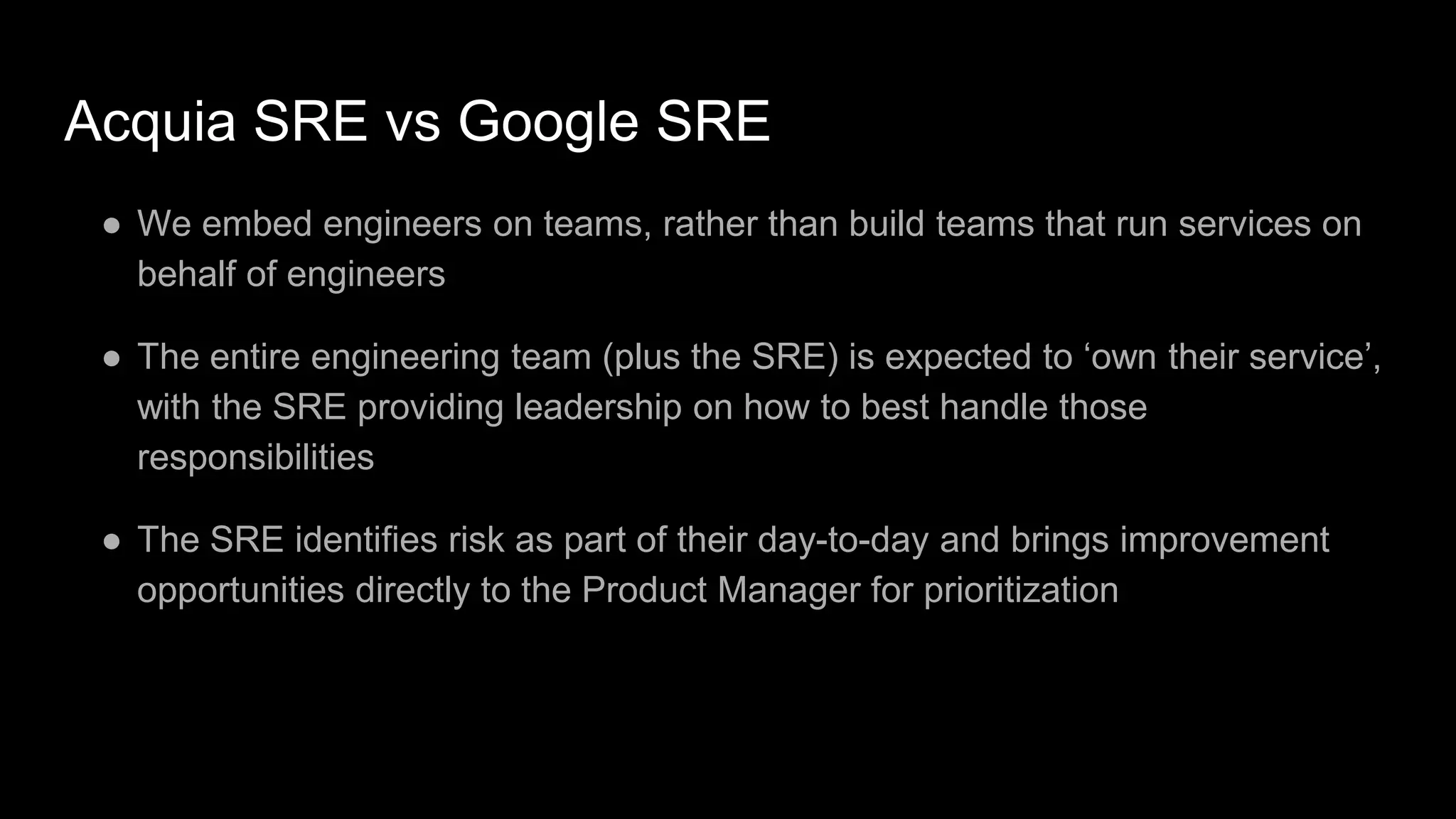 Acquia SRE vs Google SRE

● We embed engineers on teams, rather than build teams that run services on behalf of engineers

● The entire engineering team (plus the SRE) is expected to ‘own their service’, with the SRE providing leadership on how to best handle those responsibilities

● The SRE identifies risk as part of their day-to-day and brings improvement opportunities directly to the Product Manager for prioritization